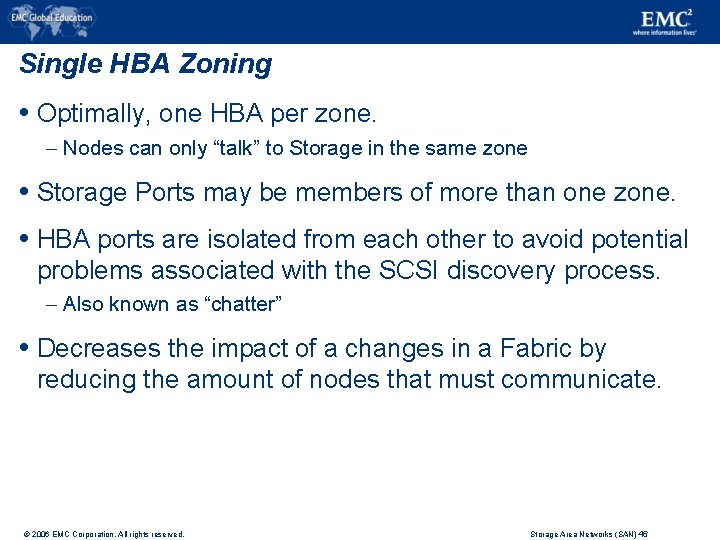 EMC Global Education

EMC$^2$
where information lives

Single HBA Zoning

• Optimally, one HBA per zone.
– Nodes can only “talk” to Storage in the same zone

• Storage Ports may be members of more than one zone.

• HBA ports are isolated from each other to avoid potential problems associated with the SCSI discovery process.
– Also known as “chatter”

• Decreases the impact of a changes in a Fabric by reducing the amount of nodes that must communicate.

© 2006 EMC Corporation. All rights reserved.

Storage Area Networks (SAN) 46